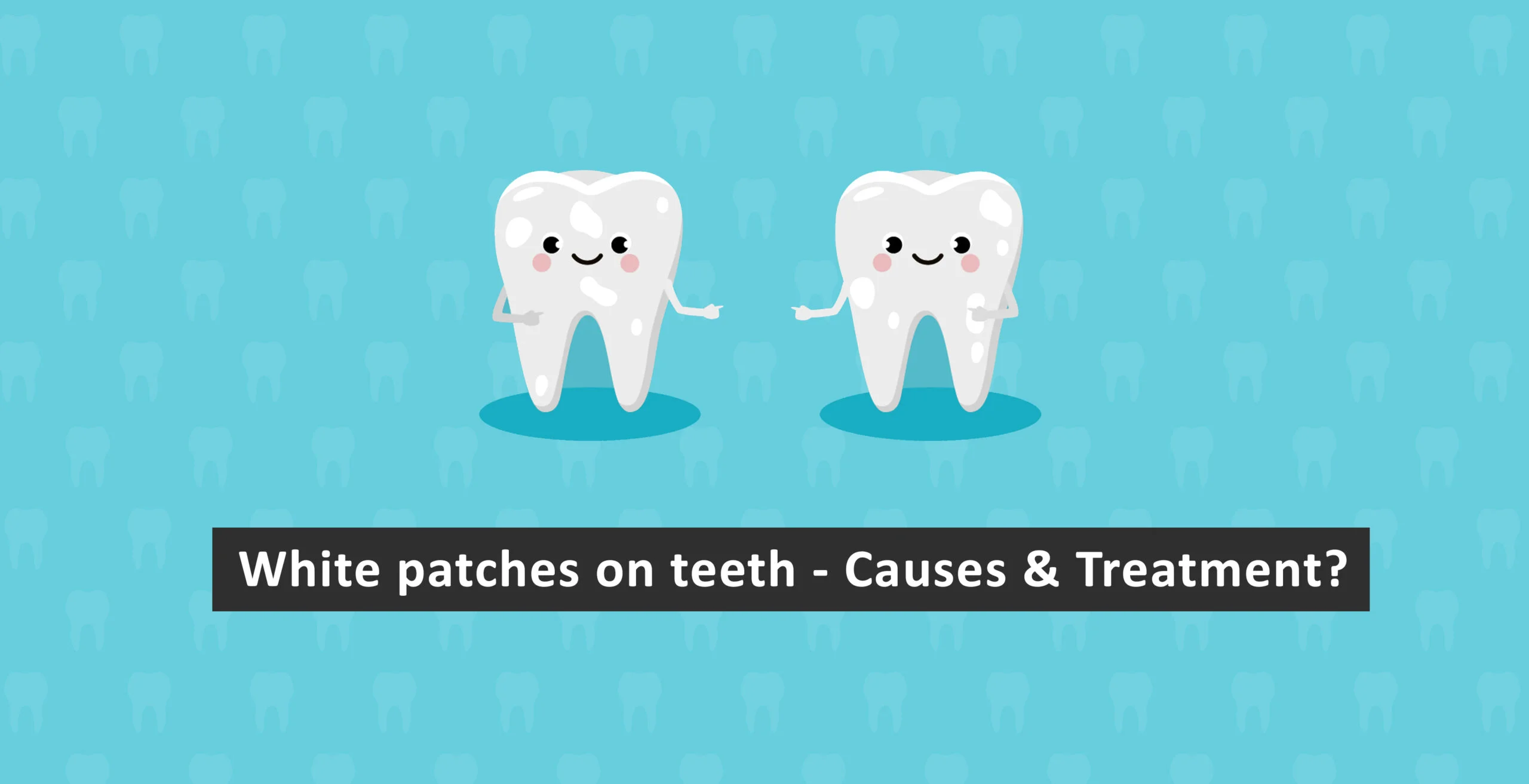 White patches on teeth - Causes & Treatment?